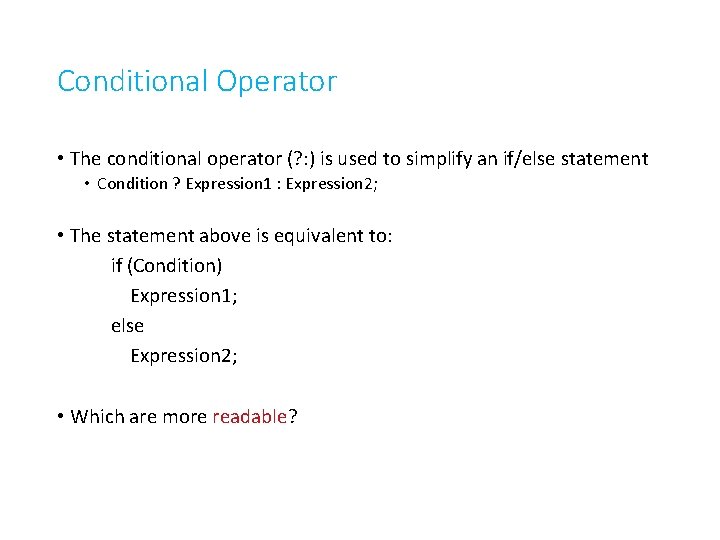 Conditional Operator

• The conditional operator (?:) is used to simplify an if/else statement
  • Condition ? Expression1 : Expression2;

• The statement above is equivalent to:
if (Condition)
Expression1;
else
Expression2;

• Which are more readable?